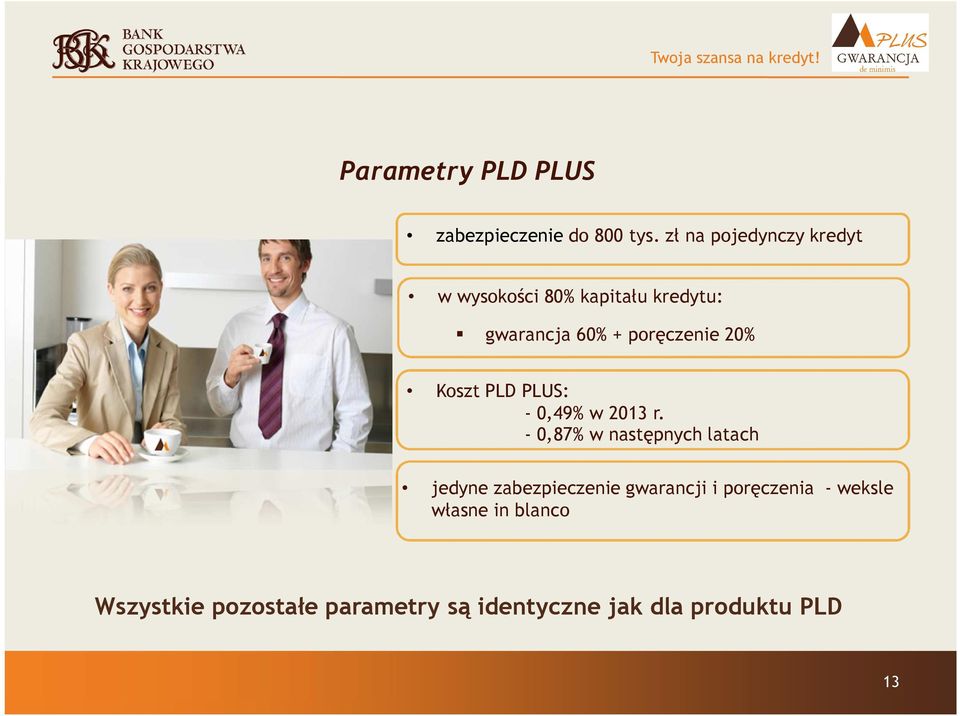 BGK BANK GOSPODARSTWA KRAJOWEGO

Twoja szansa na kredyt!

PLUS GWARANCJA de minimis

Parametry PLD PLUS

• zabezpieczenie do 800 tys. zł na pojedynczy kredyt

• w wysokości 80% kapitału kredytu:

▪ gwarancja 60% + poręczenie 20%

• Koszt PLD PLUS:
- 0,49% w 2013 r.
- 0,87% w następnych latach

• jedyne zabezpieczenie gwarancji i poręczenia - weksle własne in blanco

Wszystkie pozostałe parametry są identyczne jak dla produktu PLD

13